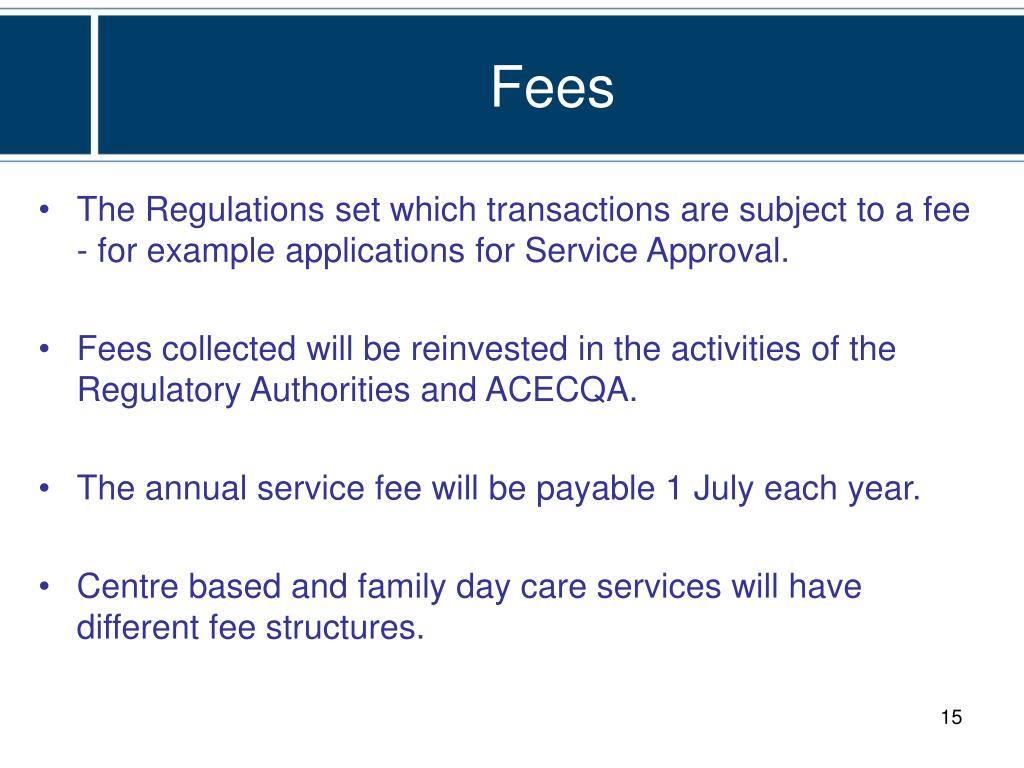 Fees

• The Regulations set which transactions are subject to a fee - for example applications for Service Approval.

• Fees collected will be reinvested in the activities of the Regulatory Authorities and ACECQA.

• The annual service fee will be payable 1 July each year.

• Centre based and family day care services will have different fee structures.

15